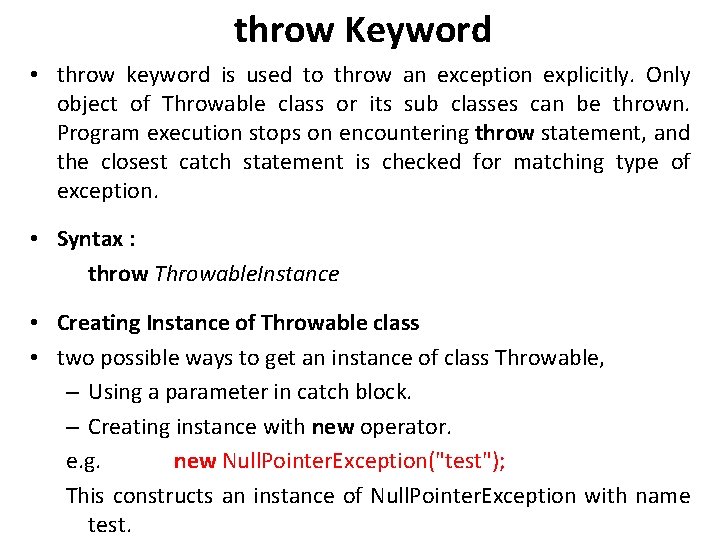 throw Keyword

• throw keyword is used to throw an exception explicitly. Only object of Throwable class or its sub classes can be thrown. Program execution stops on encountering throw statement, and the closest catch statement is checked for matching type of exception.

• Syntax :
throw ThrowableInstance

• Creating Instance of Throwable class
• two possible ways to get an instance of class Throwable,
– Using a parameter in catch block.
– Creating instance with new operator.
e.g. new NullPointerException("test");
This constructs an instance of NullPointerException with name test.